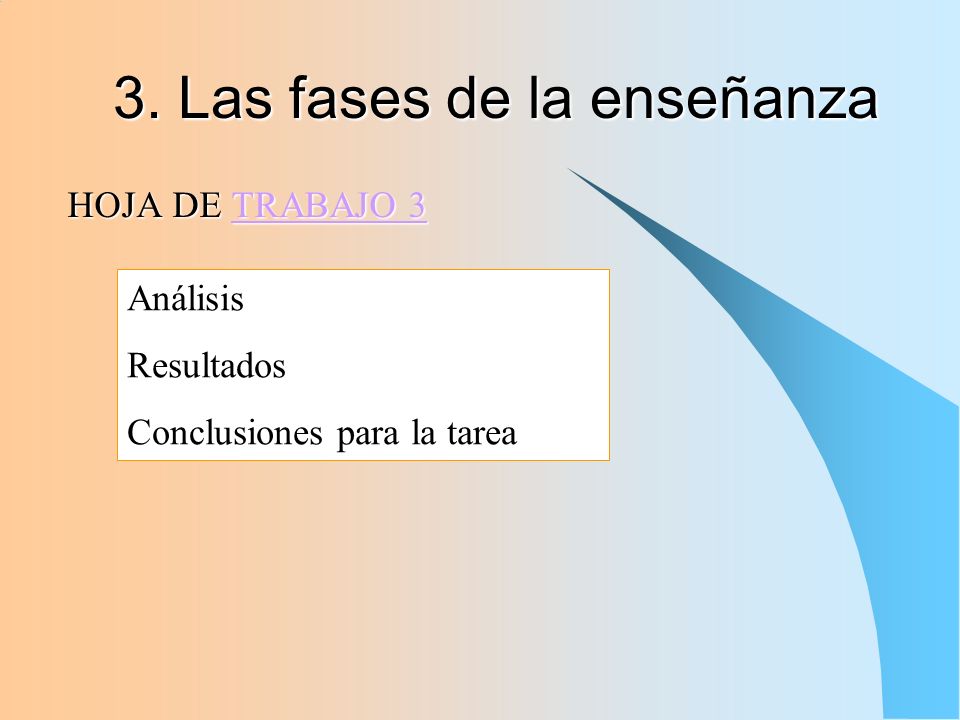 3. Las fases de la enseñanza

HOJA DE TRABAJO 3

Análisis

Resultados

Conclusiones para la tarea